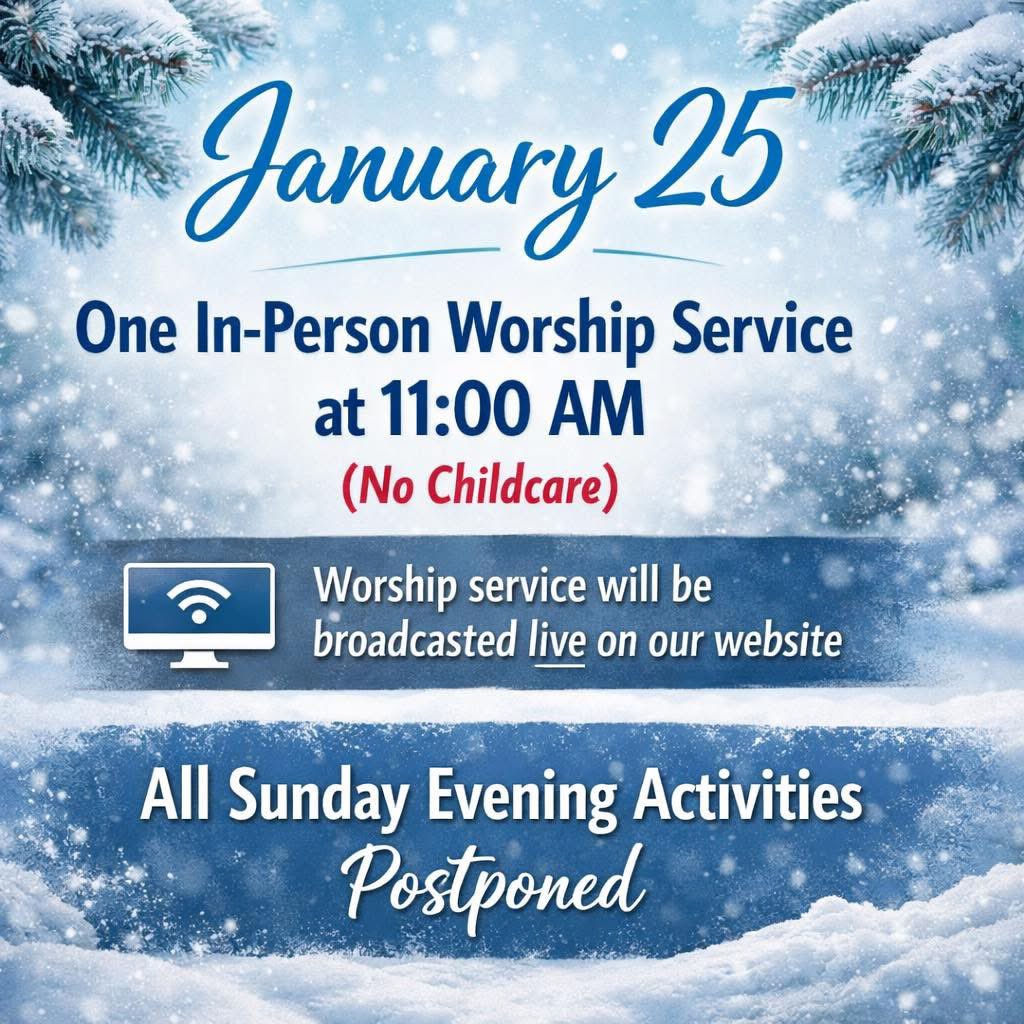 January 25

One In-Person Worship Service at 11:00 AM

(No Childcare)

Worship service will be broadcasted live on our website

All Sunday Evening Activities Postponed